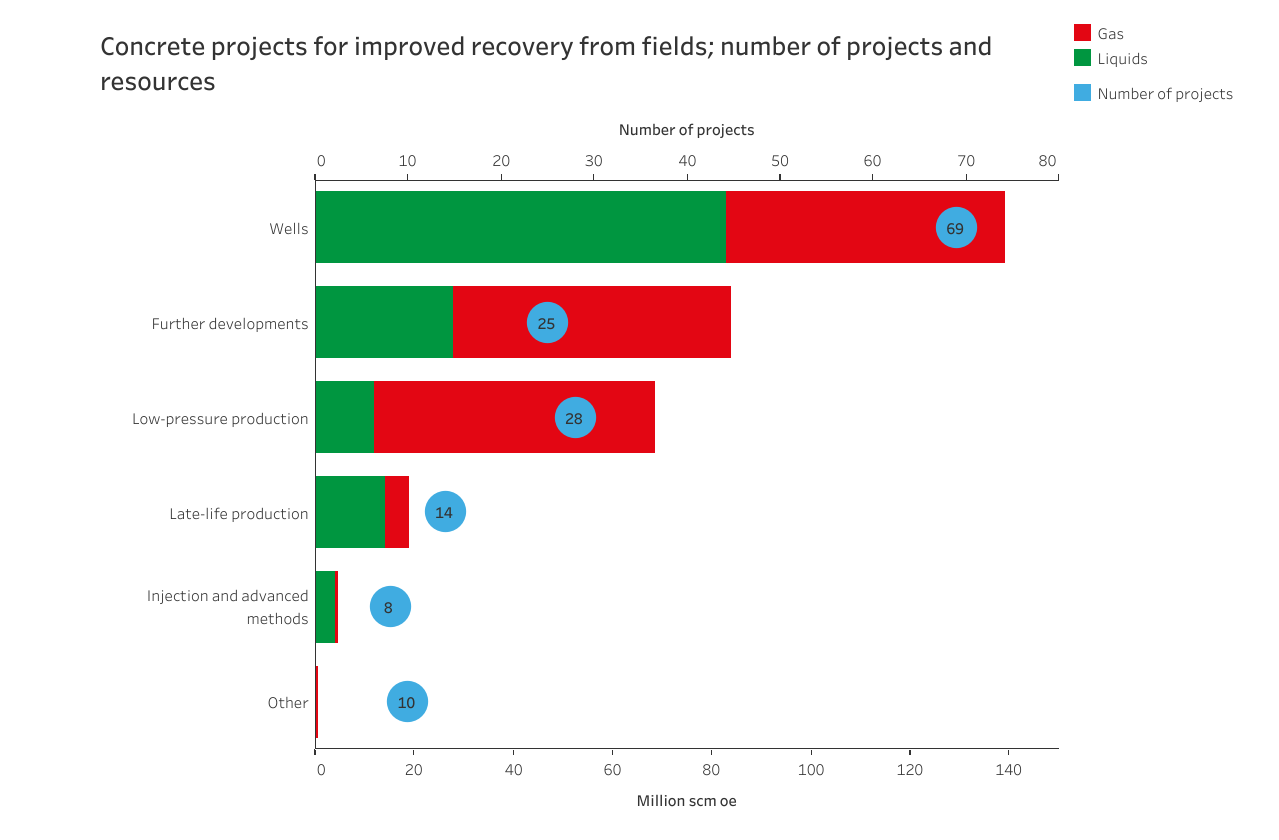 Concrete projects for improved recovery from fields; number of projects and resources

Gas
Liquids
Number of projects

Number of projects

0 10 20 30 40 50 60 70 80

Wells
69

Further developments
25

Low-pressure production
28

Late-life production
14

Injection and advanced methods
8

Other
10

0 20 40 60 80 100 120 140

Million scm oe